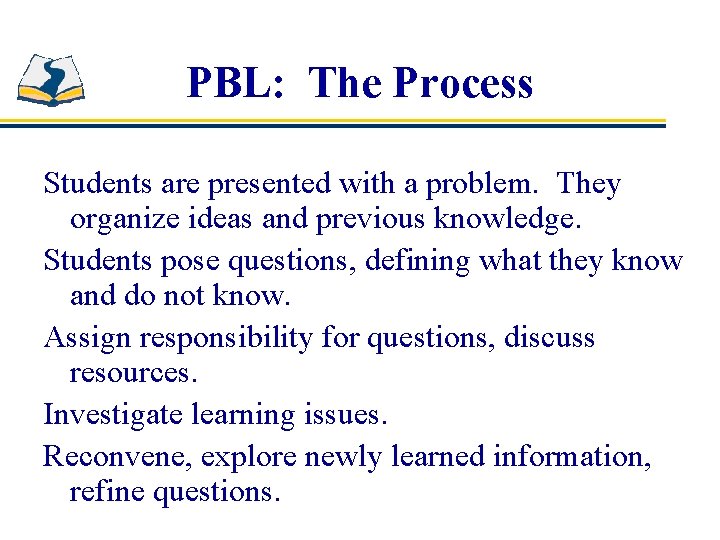 PBL: The Process

Students are presented with a problem. They organize ideas and previous knowledge.

Students pose questions, defining what they know and do not know.

Assign responsibility for questions, discuss resources.

Investigate learning issues.

Reconvene, explore newly learned information, refine questions.